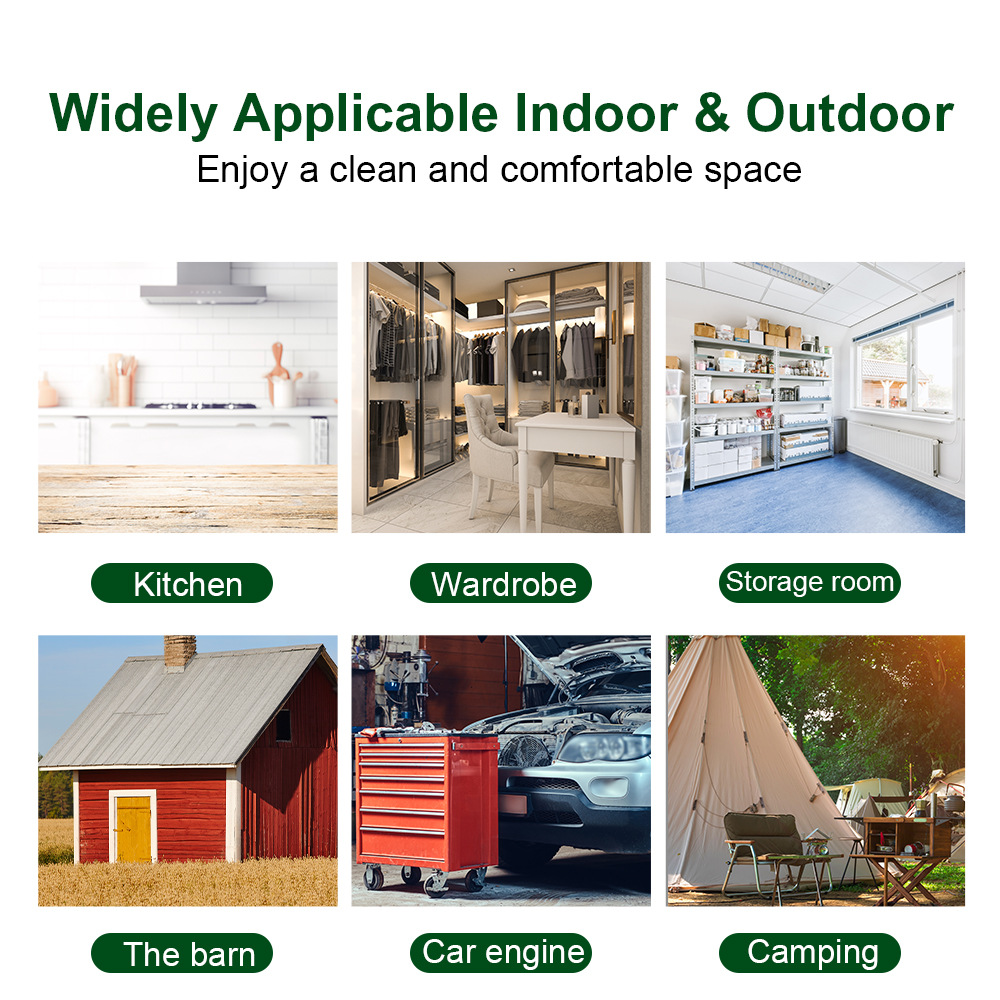 Widely Applicable Indoor & Outdoor
Enjoy a clean and comfortable space

Kitchen

Wardrobe

Storage room

The barn

Car engine

Camping